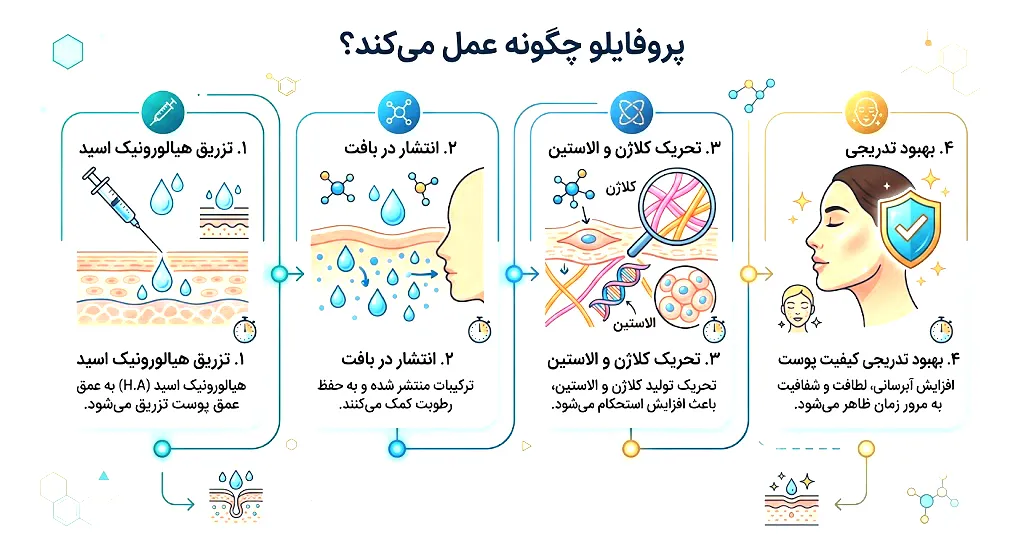 پروفایلو چگونه عمل می‌کند؟

۱. تزریق هیالورونیک اسید

۱. تزریق هیالورونیک اسید

هیالورونیک اسید (H.A) به عمق عمق پوست تزریق می‌شود.

۲. انتشار در بافت

۲. انتشار در بافت

ترکیبات منتشر شده و به حفظ رطوبت کمک می‌کنند.

۳. تحریک کلاژن و الاستین

کلاژن

الاستین

۳. تحریک کلاژن و الاستین

تحریک تولید کلاژن و الاستین، باعث افزایش استحکام می‌شود.

۴. بهبود تدریجی

۴. بهبود تدریجی کیفیت پوست

افزایش آبرسانی، لطافت و شفافیت به مرور زمان ظاهر می‌شود.